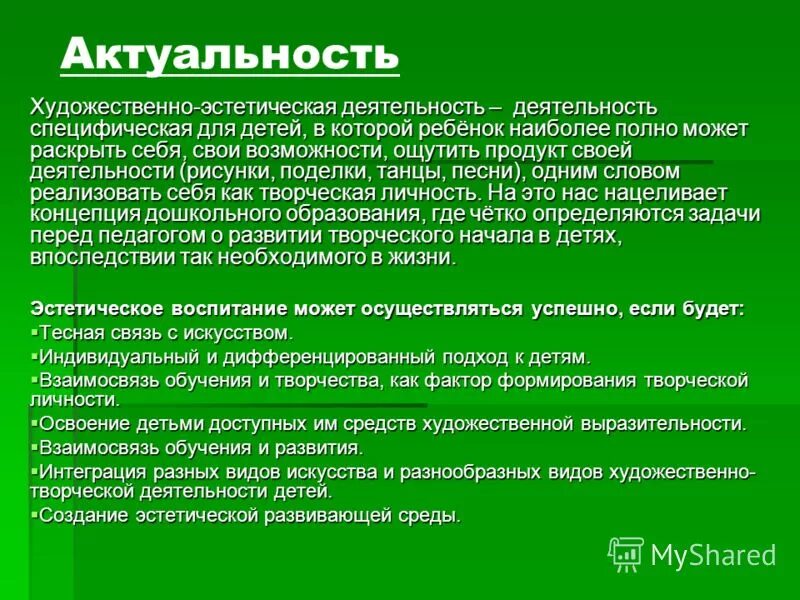 Актуальность

Художественно-эстетическая деятельность – деятельность специфическая для детей, в которой ребёнок наиболее полно может раскрыть себя, свои возможности, ощутить продукт своей деятельности (рисунки, поделки, танцы, песни), одним словом реализовать себя как творческая личность. На это нас нацеливает концепция дошкольного образования, где чётко определяются задачи перед педагогом о развитии творческого начала в детях, впоследствии так необходимого в жизни.

Эстетическое воспитание может осуществляться успешно, если будет:
▪Тесная связь с искусством.
▪Индивидуальный и дифференцированный подход к детям.
▪Взаимосвязь обучения и творчества, как фактор формирования творческой личности.
▪Освоение детьми доступных им средств художественной выразительности.
▪Взаимосвязь обучения и развития.
▪Интеграция разных видов искусства и разнообразных видов художественно-творческой деятельности детей.
▪Создание эстетической развивающей среды.

MyShared